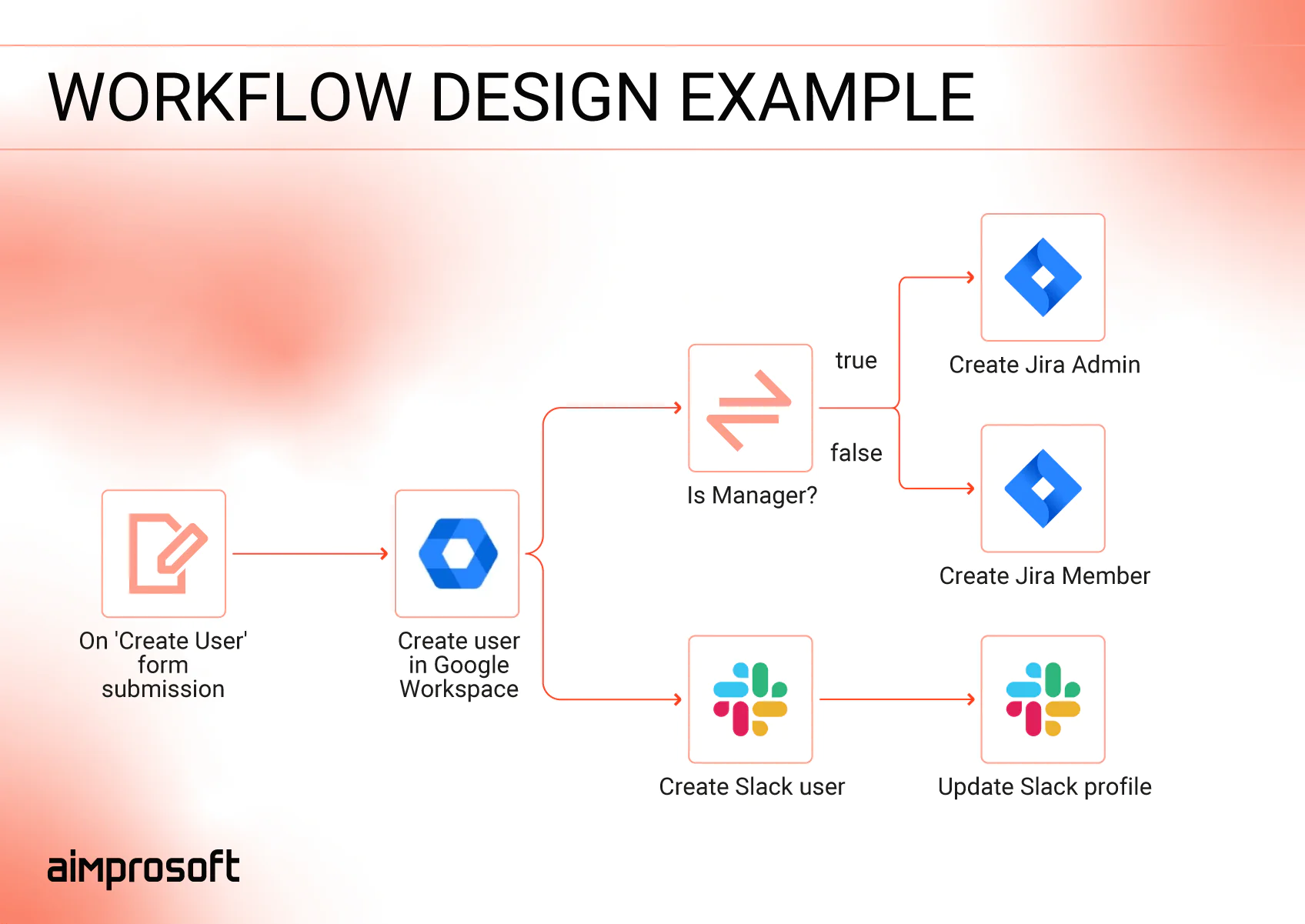 WORKFLOW DESIGN EXAMPLE

On 'Create User' form submission

Create user in Google Workspace

Is Manager?

true

false

Create Jira Admin

Create Jira Member

Create Slack user

Update Slack profile

aimprosoft